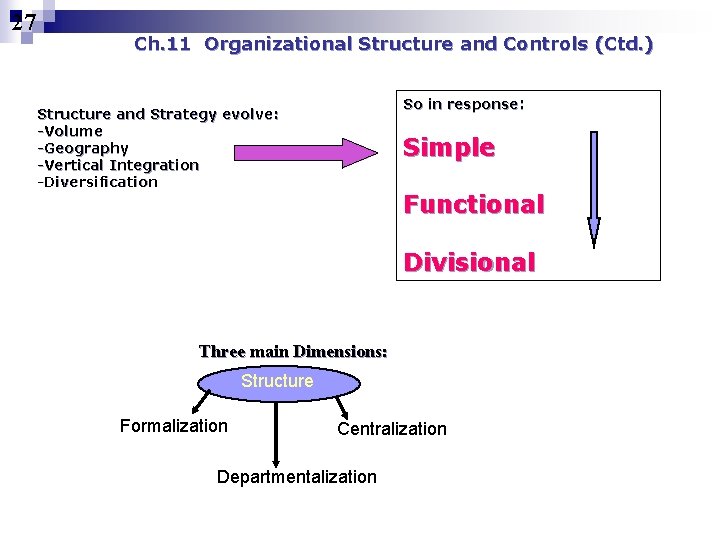 27

Ch.11 Organizational Structure and Controls (Ctd.)

Structure and Strategy evolve:
-Volume
-Geography
-Vertical Integration
-Diversification

So in response:

Simple

Functional

Divisional

Three main Dimensions:

Structure

Formalization

Centralization

Departmentalization